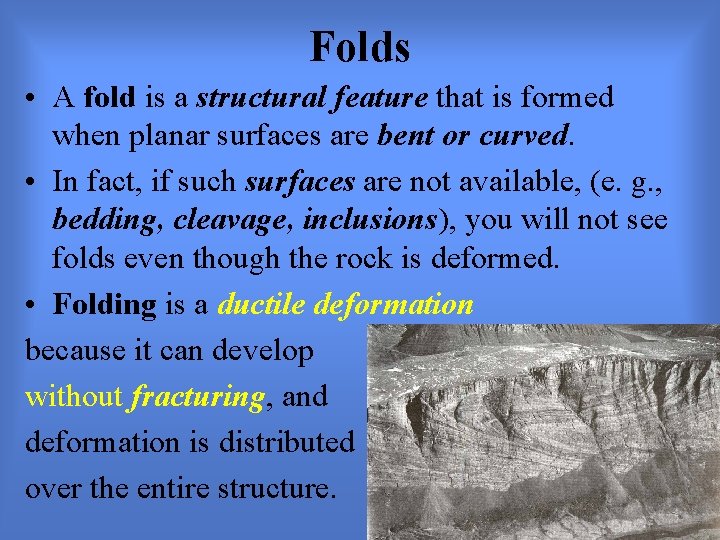 Folds

• A fold is a structural feature that is formed when planar surfaces are bent or curved.

• In fact, if such surfaces are not available, (e. g., bedding, cleavage, inclusions), you will not see folds even though the rock is deformed.

• Folding is a ductile deformation because it can develop without fracturing, and deformation is distributed over the entire structure.